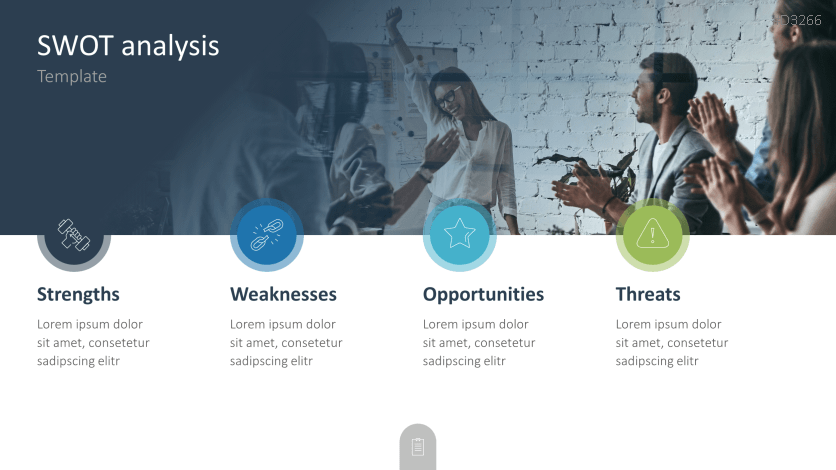 SWOT analysis
Template

D3266

Strengths
Lorem ipsum dolor sit amet, consetetur sadipscing elitr

Weaknesses
Lorem ipsum dolor sit amet, consetetur sadipscing elitr

Opportunities
Lorem ipsum dolor sit amet, consetetur sadipscing elitr

Threats
Lorem ipsum dolor sit amet, consetetur sadipscing elitr